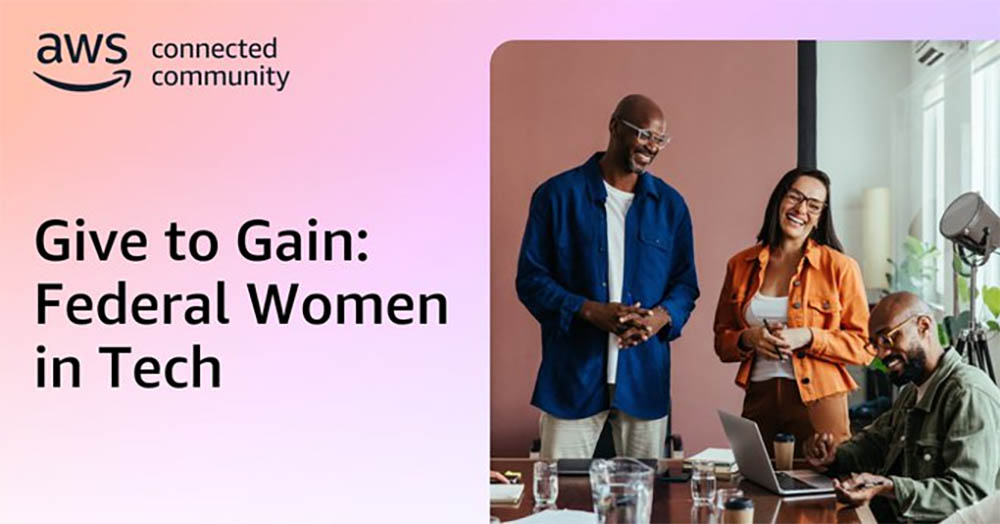 aws connected community

Give to Gain: Federal Women in Tech